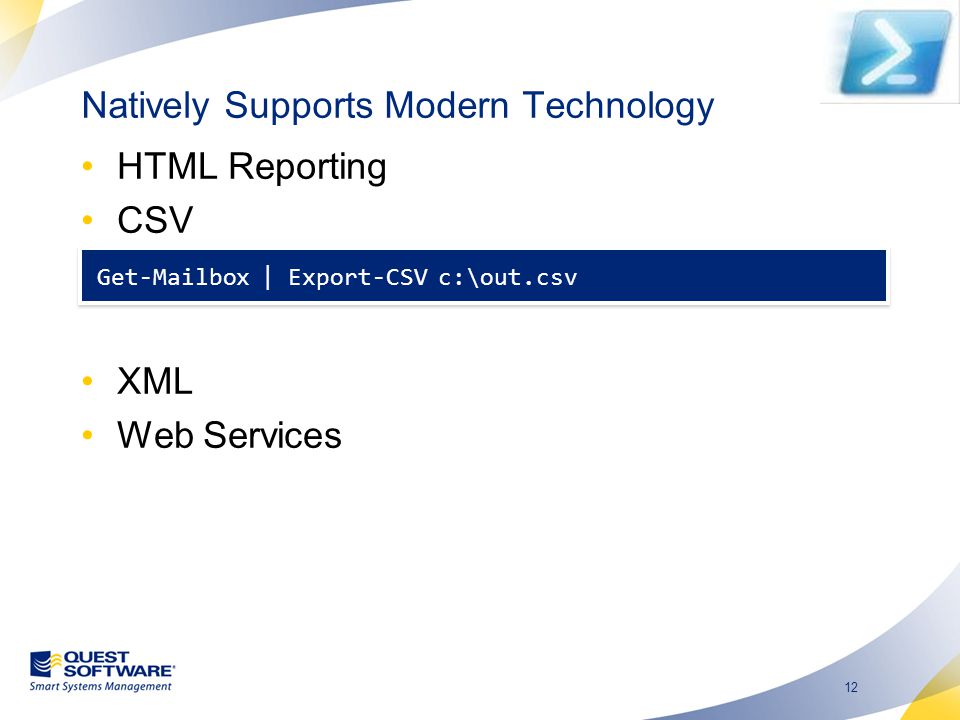 Natively Supports Modern Technology

• HTML Reporting
• CSV

Get-Mailbox | Export-CSV c:\out.csv

• XML
• Web Services

QUEST SOFTWARE®
Smart Systems Management

12